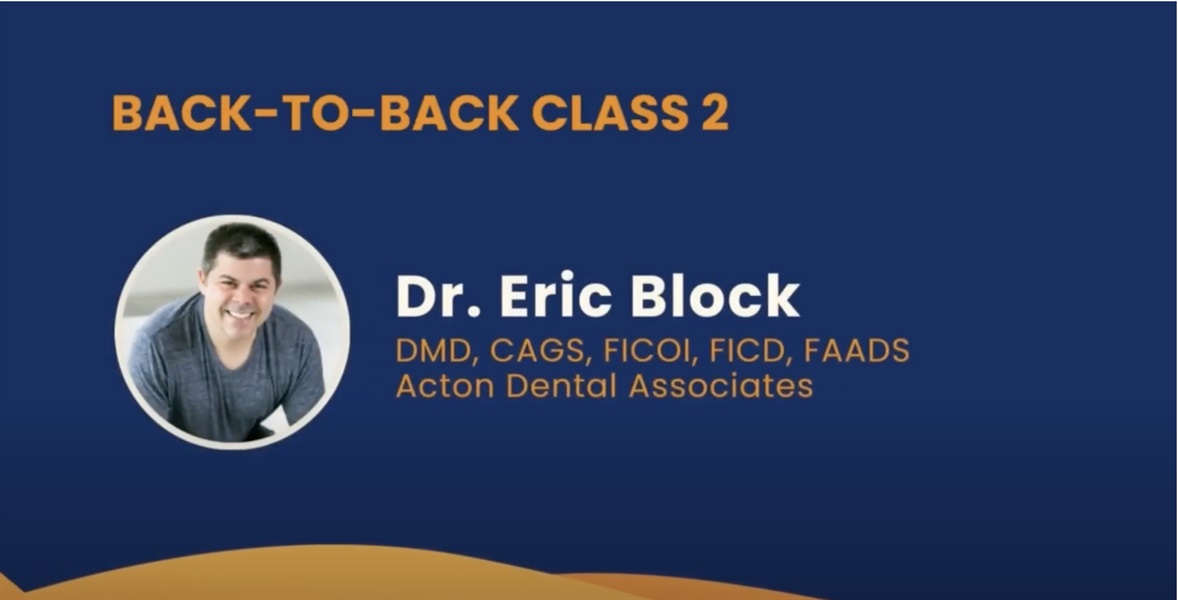 BACK-TO-BACK CLASS 2

Dr. Eric Block
DMD, CAGS, FICOI, FICD, FAADS
Acton Dental Associates